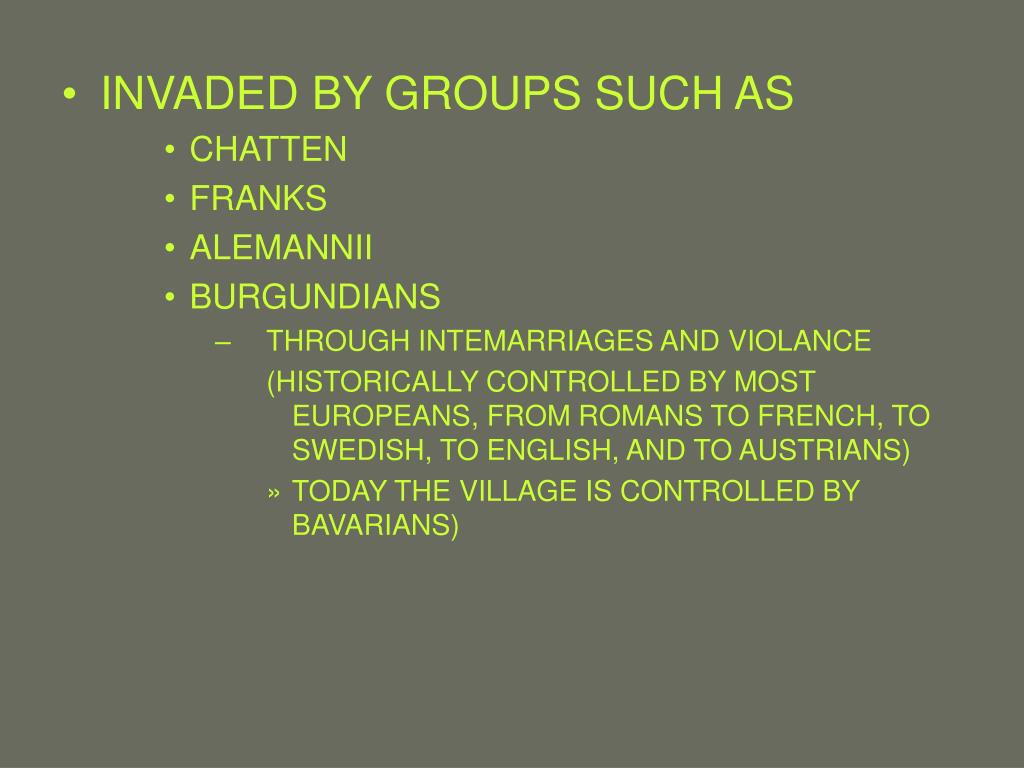 • INVADED BY GROUPS SUCH AS
• CHATTEN
• FRANKS
• ALEMANNII
• BURGUNDIANS
– THROUGH INTEMARRIAGES AND VIOLANCE
(HISTORICALLY CONTROLLED BY MOST EUROPEANS, FROM ROMANS TO FRENCH, TO SWEDISH, TO ENGLISH, AND TO AUSTRIANS)
» TODAY THE VILLAGE IS CONTROLLED BY BAVARIANS)